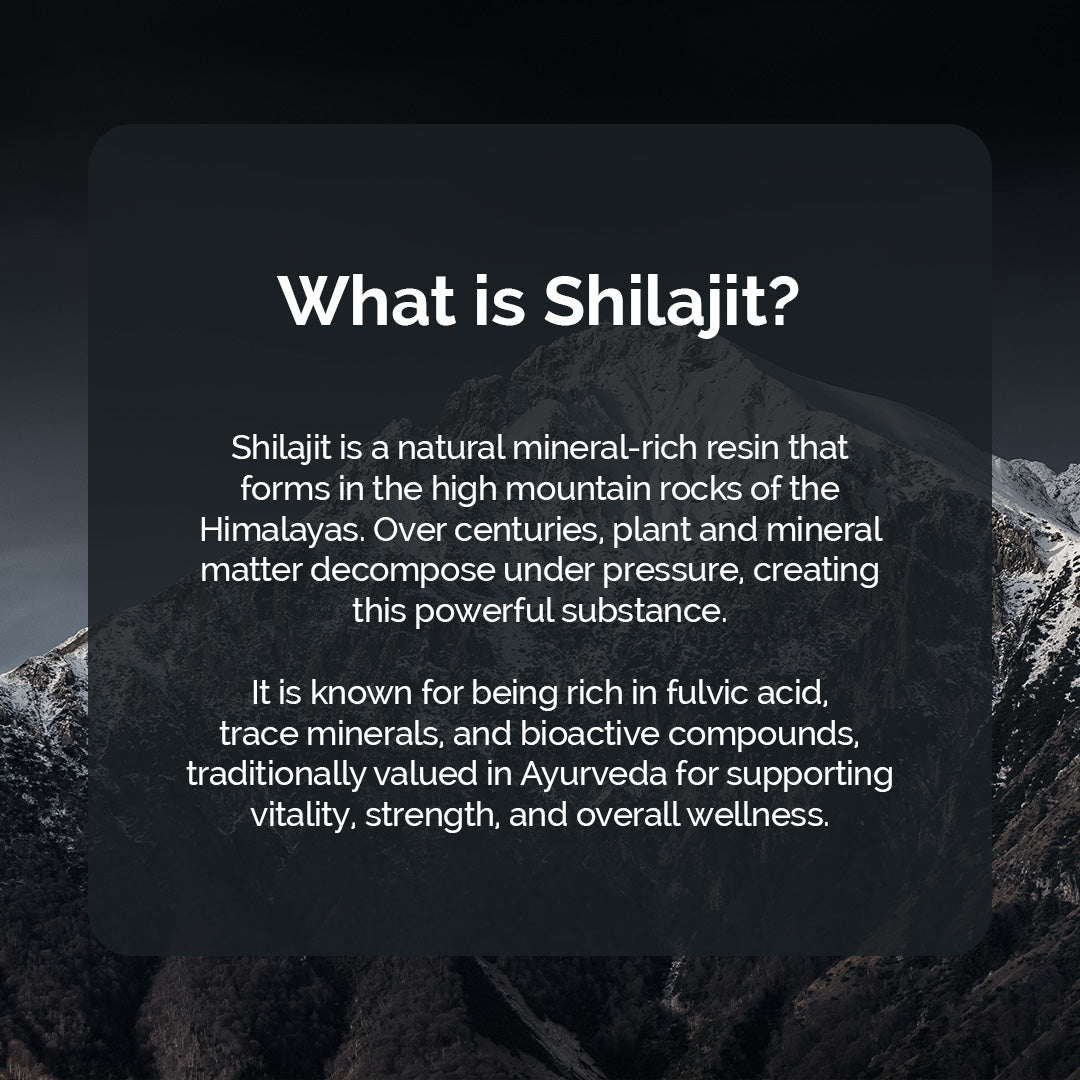 What is Shilajit?

Shilajit is a natural mineral-rich resin that forms in the high mountain rocks of the Himalayas. Over centuries, plant and mineral matter decompose under pressure, creating this powerful substance.

It is known for being rich in fulvic acid, trace minerals, and bioactive compounds, traditionally valued in Ayurveda for supporting vitality, strength, and overall wellness.